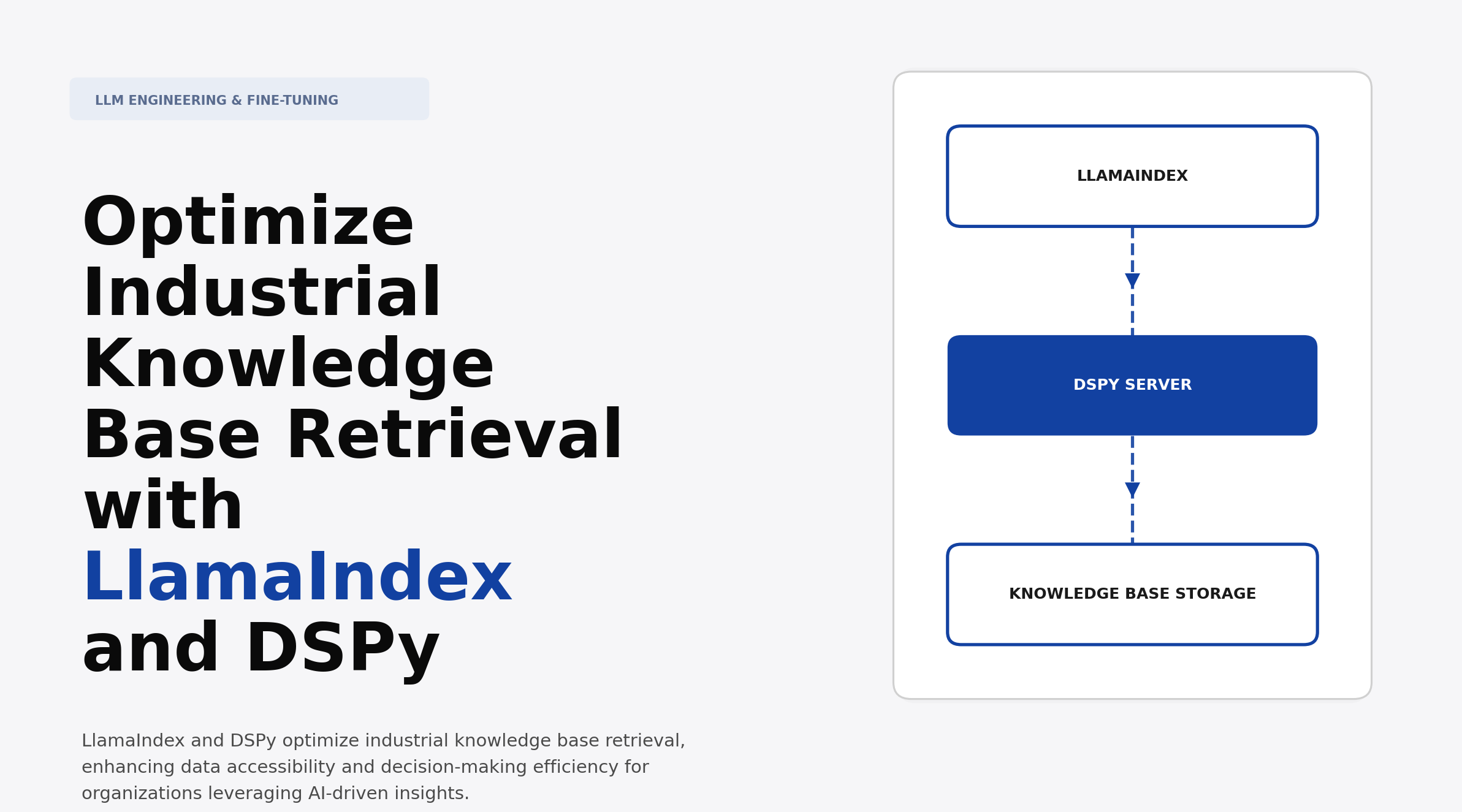 LLM ENGINEERING & FINE-TUNING

Optimize Industrial Knowledge Base Retrieval with LlamaIndex and DSPy

LlamaIndex and DSPy optimize industrial knowledge base retrieval, enhancing data accessibility and decision-making efficiency for organizations leveraging AI-driven insights.

LLAMAINDEX

DSPY SERVER

KNOWLEDGE BASE STORAGE